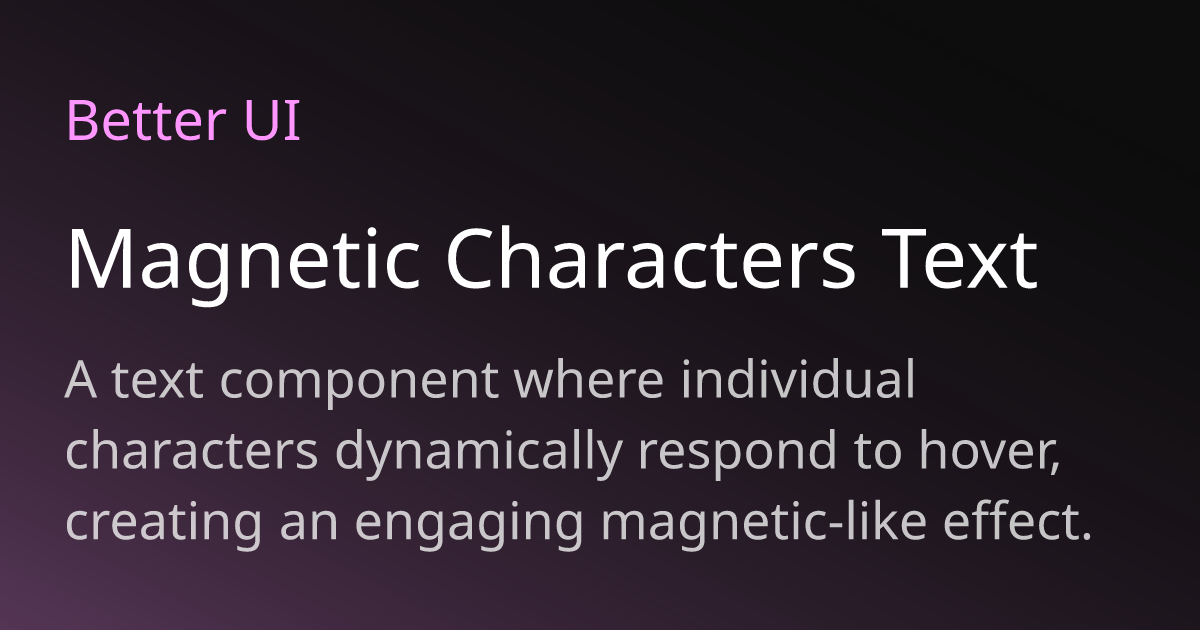 Better UI

Magnetic Characters Text

A text component where individual characters dynamically respond to hover, creating an engaging magnetic-like effect.